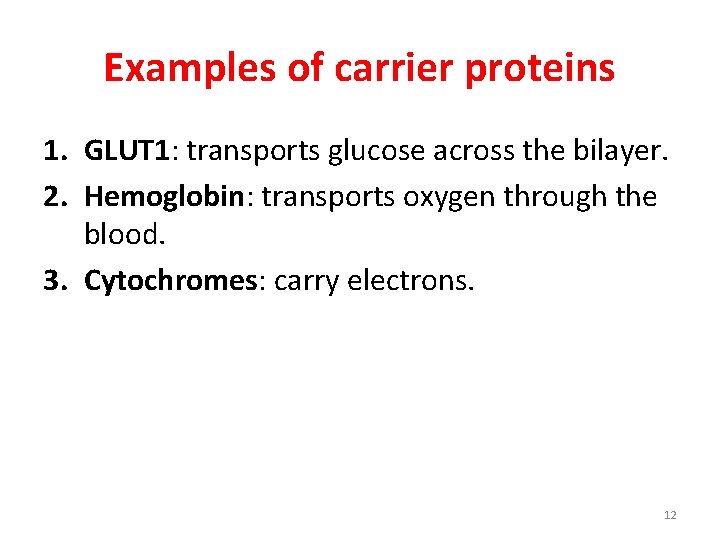 Examples of carrier proteins

1. GLUT1: transports glucose across the bilayer.
2. Hemoglobin: transports oxygen through the blood.
3. Cytochromes: carry electrons.

12